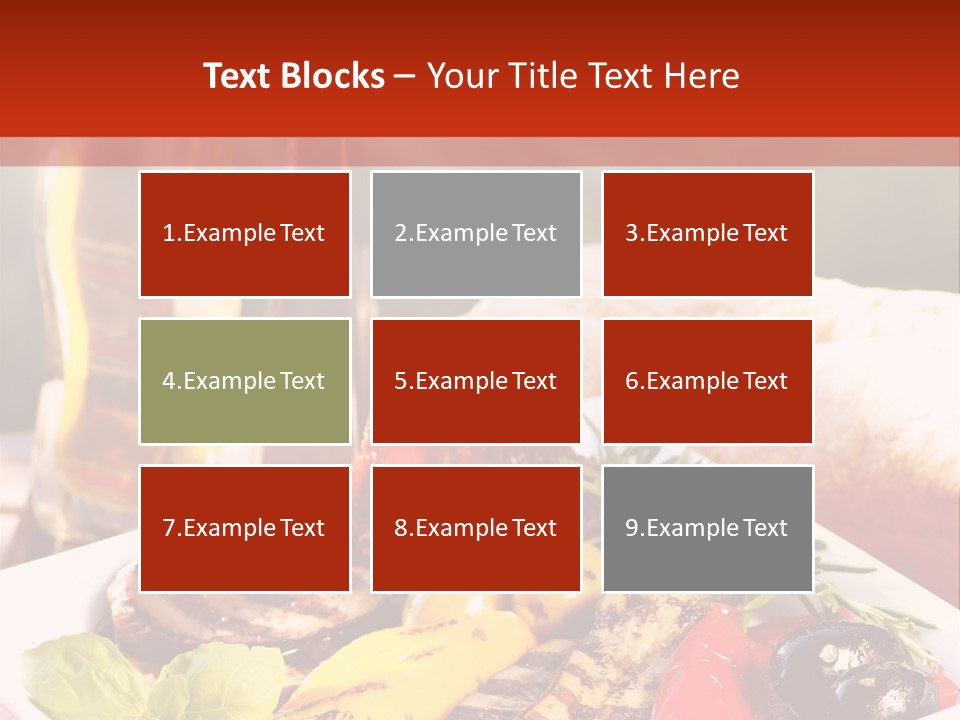 Text Blocks – Your Title Text Here

1.Example Text

2.Example Text

3.Example Text

4.Example Text

5.Example Text

6.Example Text

7.Example Text

8.Example Text

9.Example Text